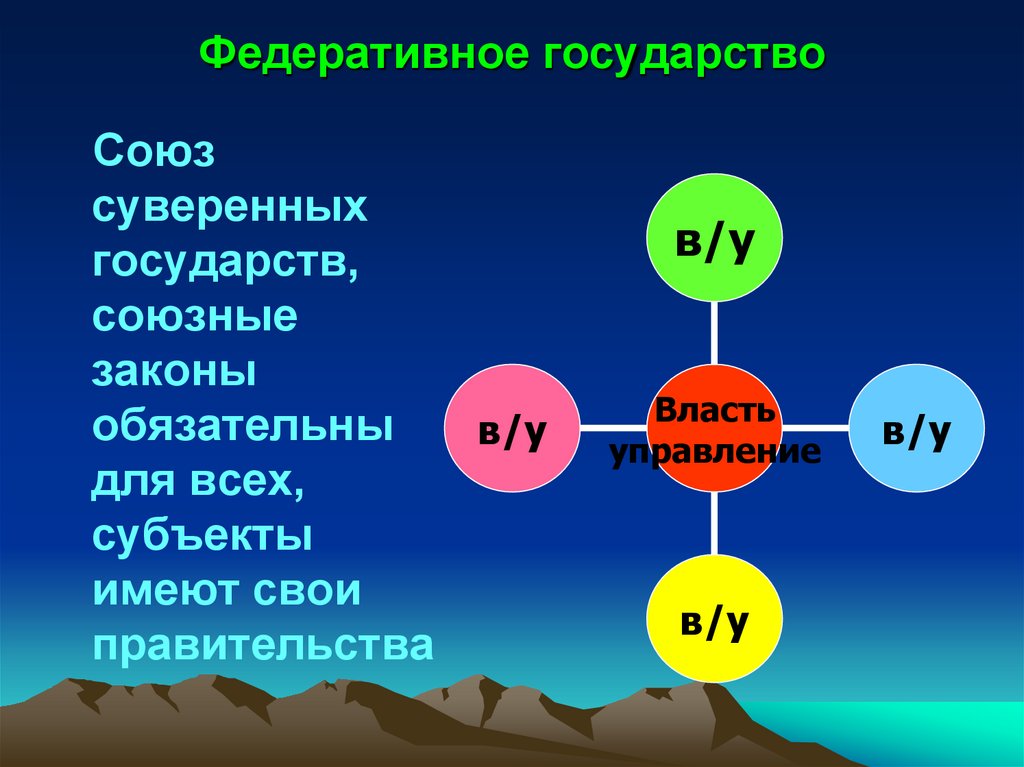 Федеративное государство

Союз суверенных государств, союзные законы обязательны для всех, субъекты имеют свои правительства

в/у

в/у

Власть управление

в/у

в/у